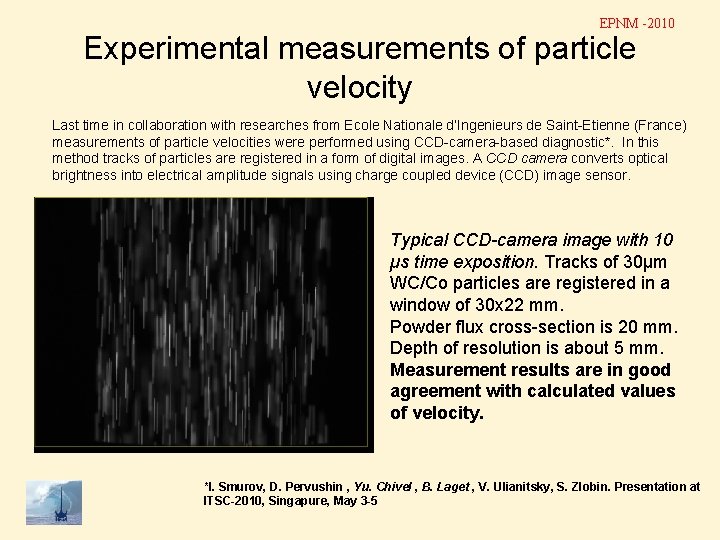 EPNM -2010

Experimental measurements of particle velocity

Last time in collaboration with researches from Ecole Nationale d'Ingenieurs de Saint-Etienne (France) measurements of particle velocities were performed using CCD-camera-based diagnostic*. In this method tracks of particles are registered in a form of digital images. A CCD camera converts optical brightness into electrical amplitude signals using charge coupled device (CCD) image sensor.

Typical CCD-camera image with 10 μs time exposition. Tracks of 30μm WC/Co particles are registered in a window of 30x22 mm.
Powder flux cross-section is 20 mm.
Depth of resolution is about 5 mm.
Measurement results are in good agreement with calculated values of velocity.

*I. Smurov, D. Pervushin , Yu. Chivel , B. Laget , V. Ulianitsky, S. Zlobin. Presentation at ITSC-2010, Singapure, May 3-5